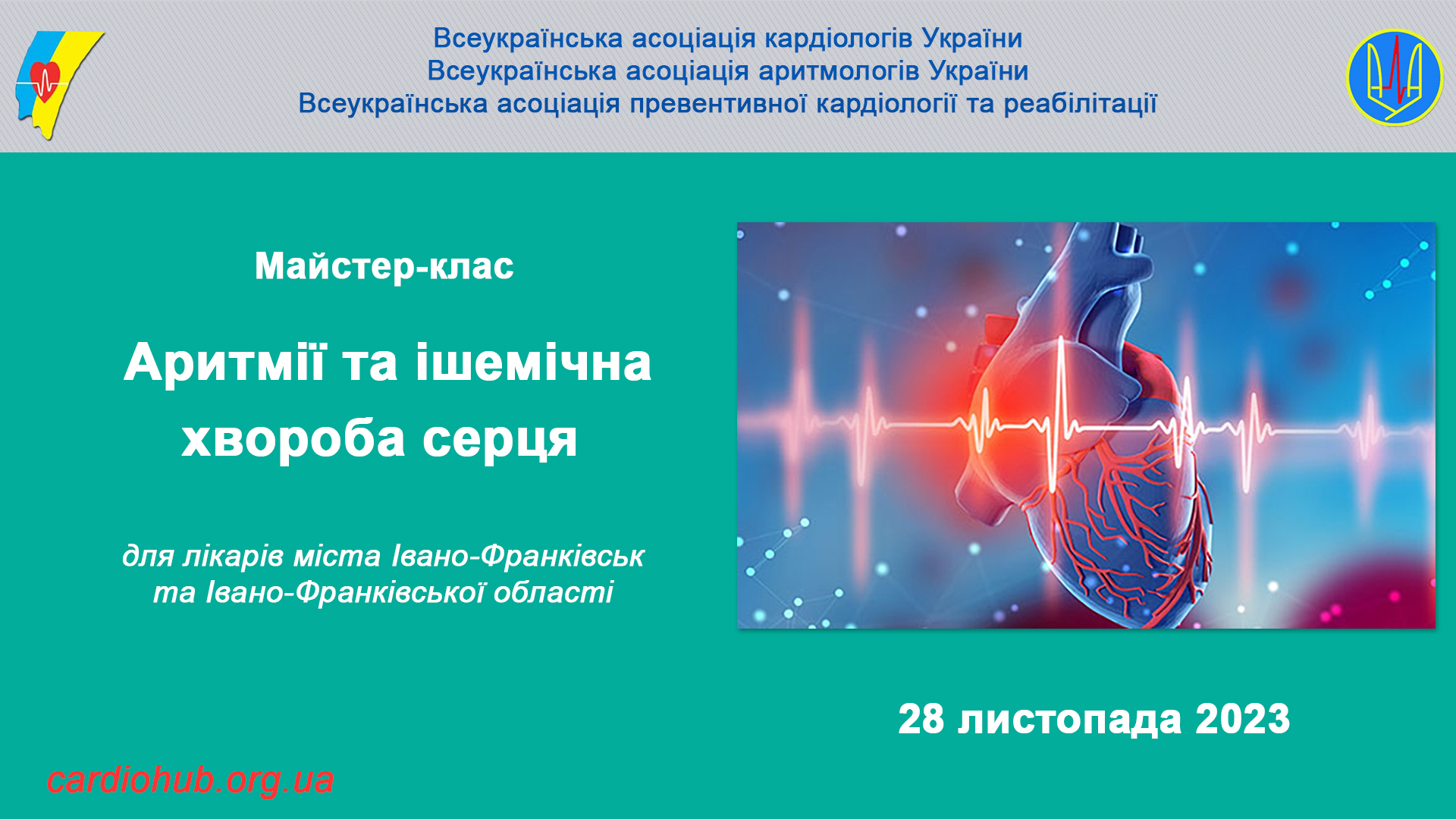 Всеукраїнська асоціація кардіологів України
Всеукраїнська асоціація аритмологів України
Всеукраїнська асоціація превентивної кардіології та реабілітації

Майстер-клас

Аритмії та ішемічна хвороба серця

для лікарів міста Івано-Франківськ та Івано-Франківської області

28 листопада 2023

cardiohub.org.ua